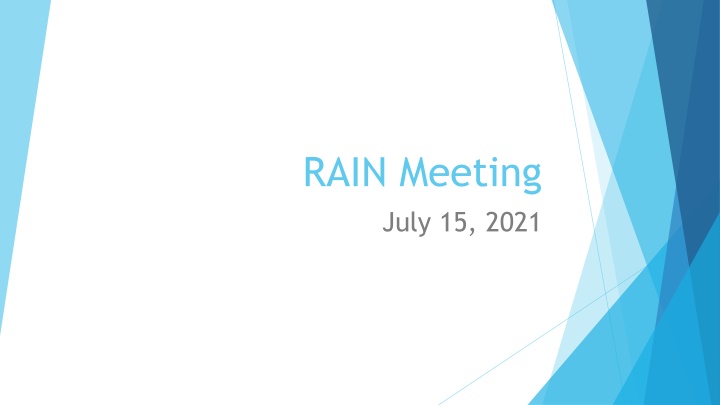 RAIN Meeting

July 15, 2021